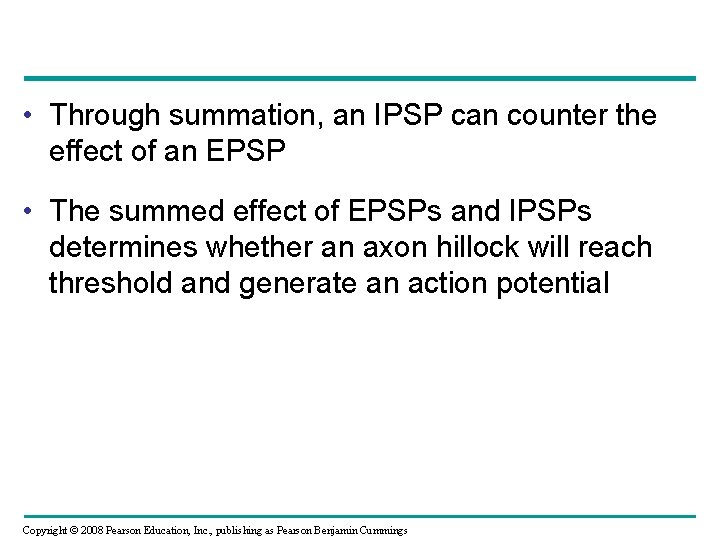 • Through summation, an IPSP can counter the effect of an EPSP

• The summed effect of EPSPs and IPSPs determines whether an axon hillock will reach threshold and generate an action potential

Copyright © 2008 Pearson Education, Inc., publishing as Pearson Benjamin Cummings